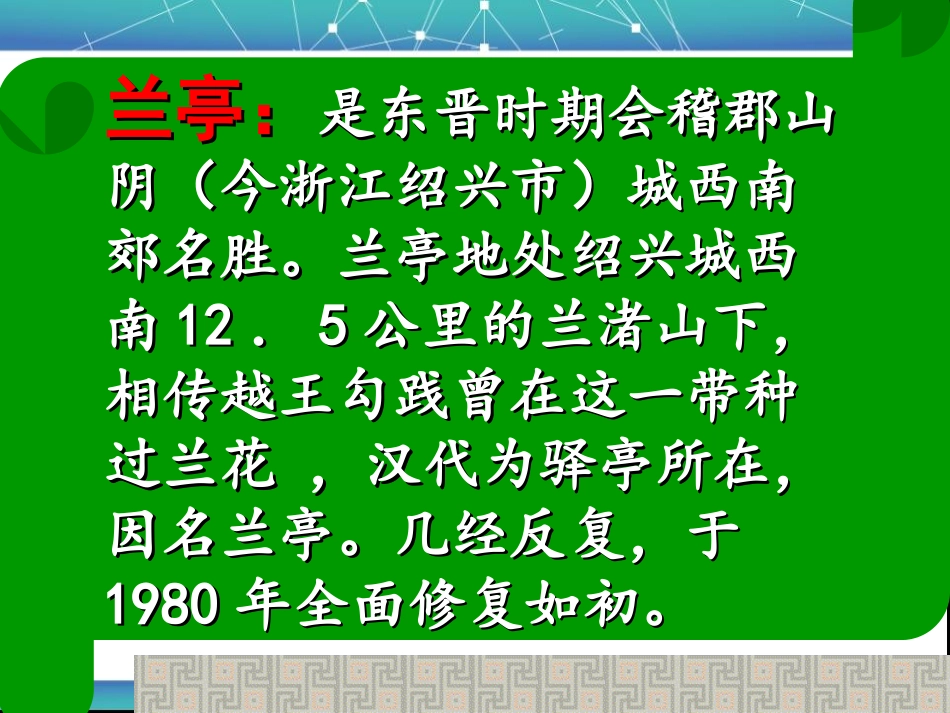 兰亭：是东晋时期会稽郡山阴（今浙江绍兴市）城西南郊名胜。兰亭地处绍兴城西南 12． 5 公里的兰渚山下，相传越王勾践曾在这一带种过兰花 ，汉代为驿亭所在，因名兰亭。几经反复，于 1980 年全面修复如初。